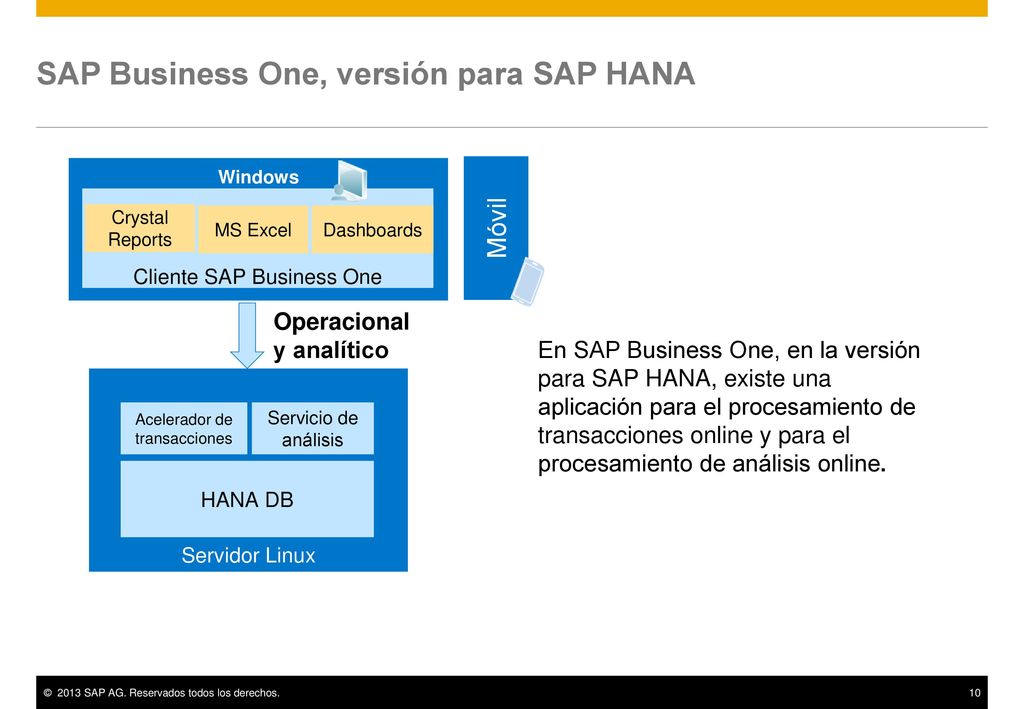 SAP Business One, versión para SAP HANA

Windows

Crystal Reports

MS Excel

Dashboards

Cliente SAP Business One

Móvil

Operacional y analítico

Acelerador de transacciones

Servicio de análisis

HANA DB

Servidor Linux

En SAP Business One, en la versión para SAP HANA, existe una aplicación para el procesamiento de transacciones online y para el procesamiento de análisis online.

© 2013 SAP AG. Reservados todos los derechos.

10